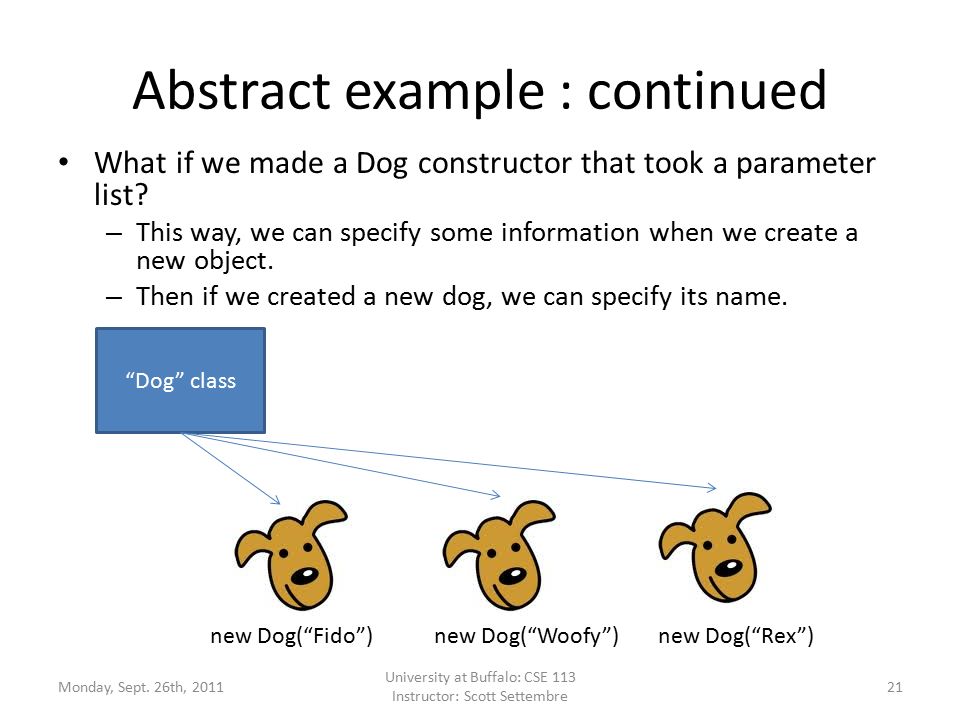 Abstract example : continued

• What if we made a Dog constructor that took a parameter list?
– This way, we can specify some information when we create a new object.
– Then if we created a new dog, we can specify its name.

“Dog” class

new Dog(“Fido”)
new Dog(“Woofy”)
new Dog(“Rex”)

Monday, Sept. 26th, 2011
University at Buffalo: CSE 113
Instructor: Scott Settembre
21